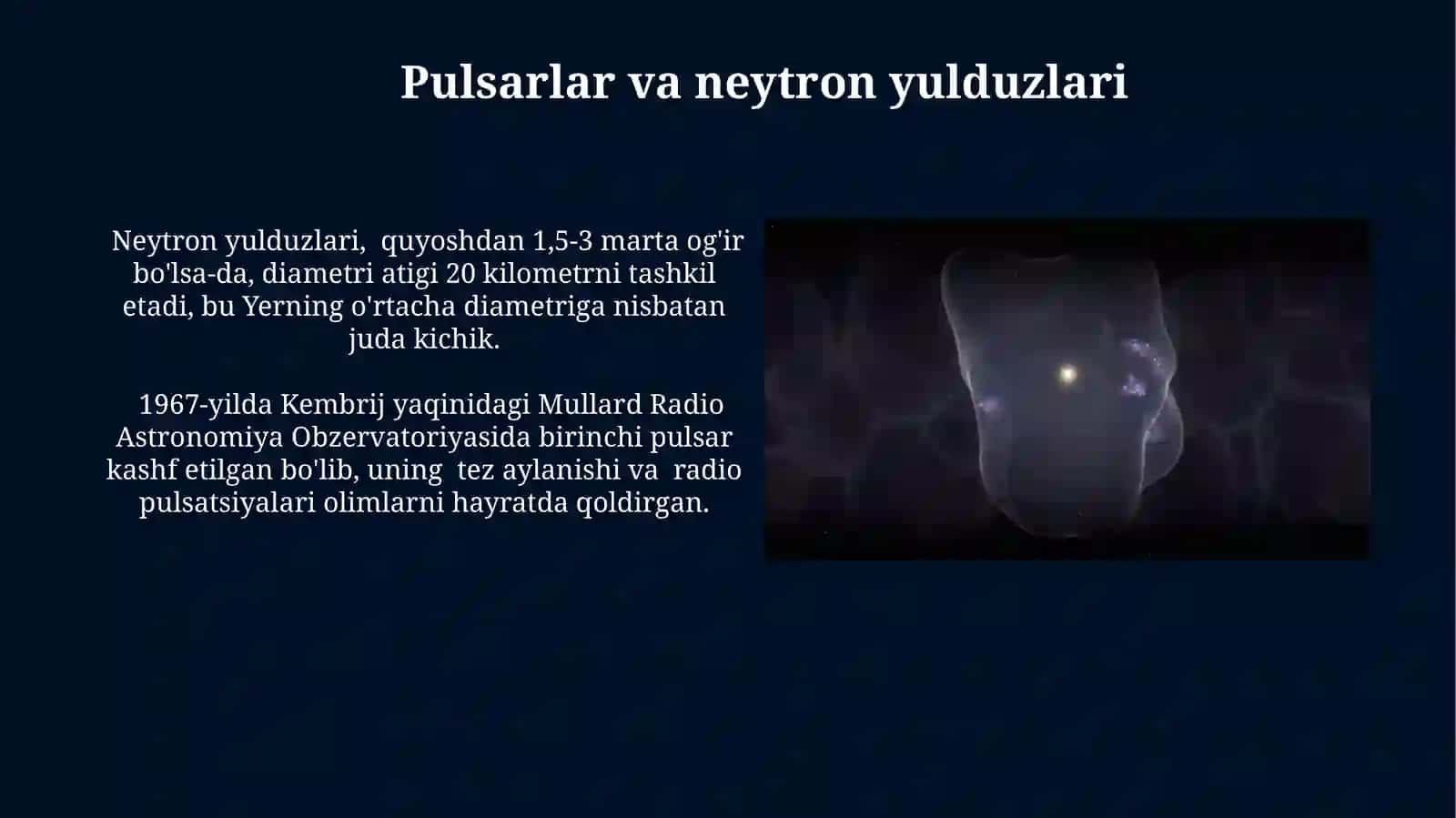 Pulsarlar va neytron yulduzlari

Neytron yulduzlari, quyoshdan 1,5-3 marta og'ir bo'lsa-da, diametri atigi 20 kilometrni tashkil etadi, bu Yerning o'rtacha diametriga nisbatan juda kichik.

1967-yilda Kembrij yaqinidagi Mullard Radio Astronomiya Obzervatoriyasida birinchi pulsar kashf etilgan bo'lib, uning tez aylanishi va radio pulsatsiyalari olimlarni hayratda qoldirgan.